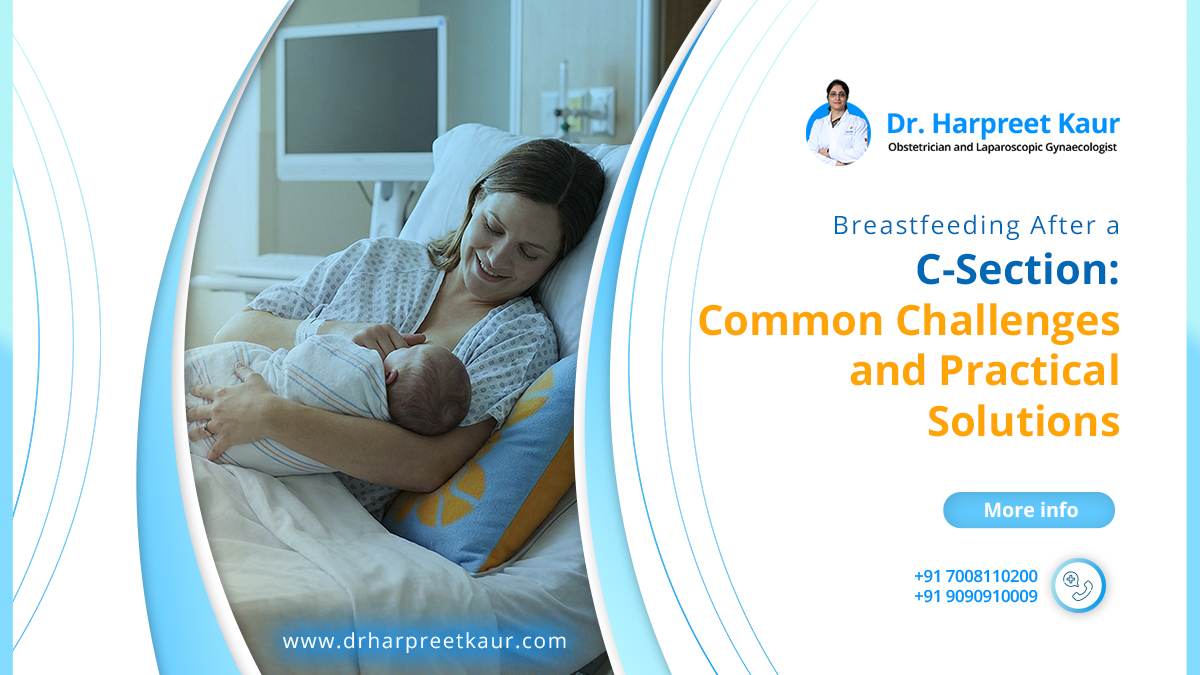 Dr. Harpreet Kaur
Obstetrician and Laparoscopic Gynaecologist

Breastfeeding After a
C-Section:
Common Challenges and Practical Solutions

More info

+91 7008110200
+91 9090910009

www.drharpreetkaur.com